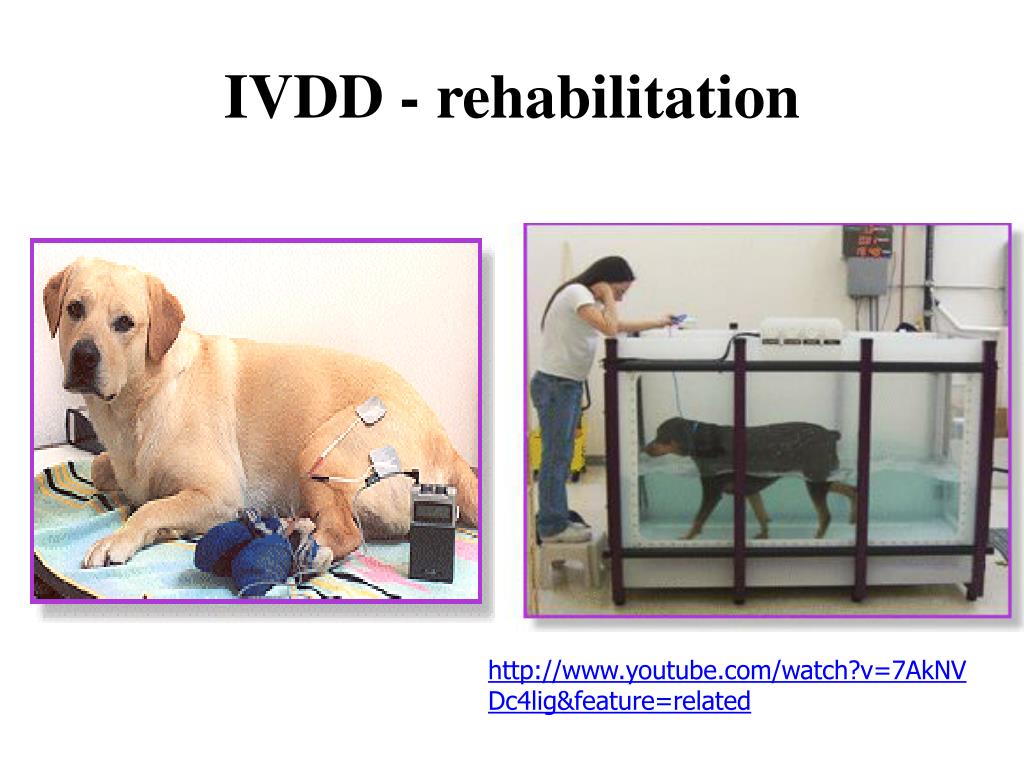 IVDD - rehabilitation

http://www.youtube.com/watch?v=7AkNVDc4lig&feature=related